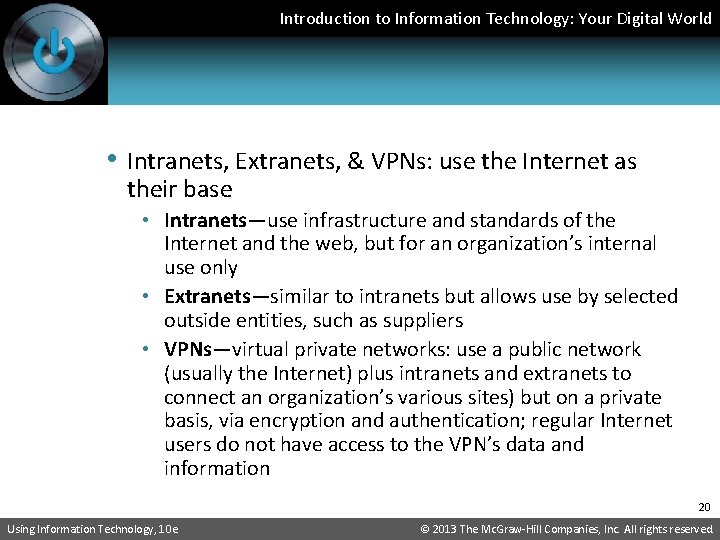 Introduction to Information Technology: Your Digital World

• Intranets, Extranets, & VPNs: use the Internet as their base
  • Intranets—use infrastructure and standards of the Internet and the web, but for an organization's internal use only
  • Extranets—similar to intranets but allows use by selected outside entities, such as suppliers
  • VPNs—virtual private networks: use a public network (usually the Internet) plus intranets and extranets to connect an organization's various sites) but on a private basis, via encryption and authentication; regular Internet users do not have access to the VPN's data and information

20

Using Information Technology, 10e

© 2013 The McGraw-Hill Companies, Inc. All rights reserved.